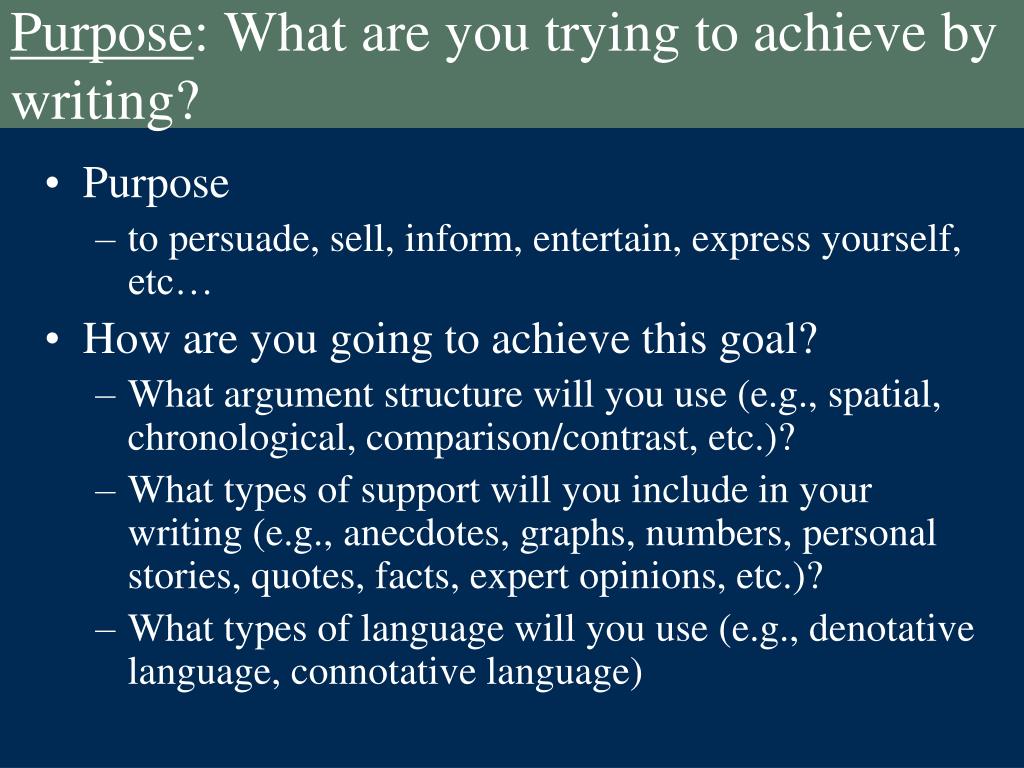 Purpose: What are you trying to achieve by writing?

• Purpose
– to persuade, sell, inform, entertain, express yourself, etc…
• How are you going to achieve this goal?
– What argument structure will you use (e.g., spatial, chronological, comparison/contrast, etc.)?
– What types of support will you include in your writing (e.g., anecdotes, graphs, numbers, personal stories, quotes, facts, expert opinions, etc.)?
– What types of language will you use (e.g., denotative language, connotative language)